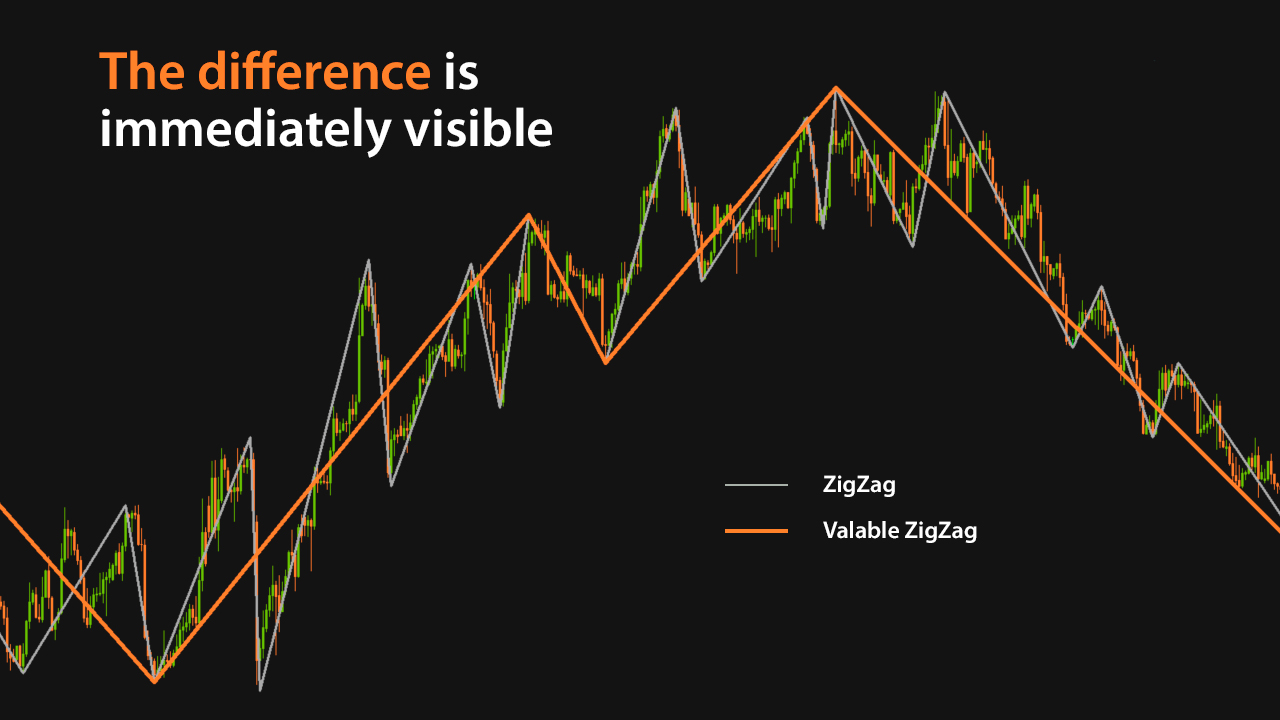 The difference is immediately visible

ZigZag

Valable ZigZag